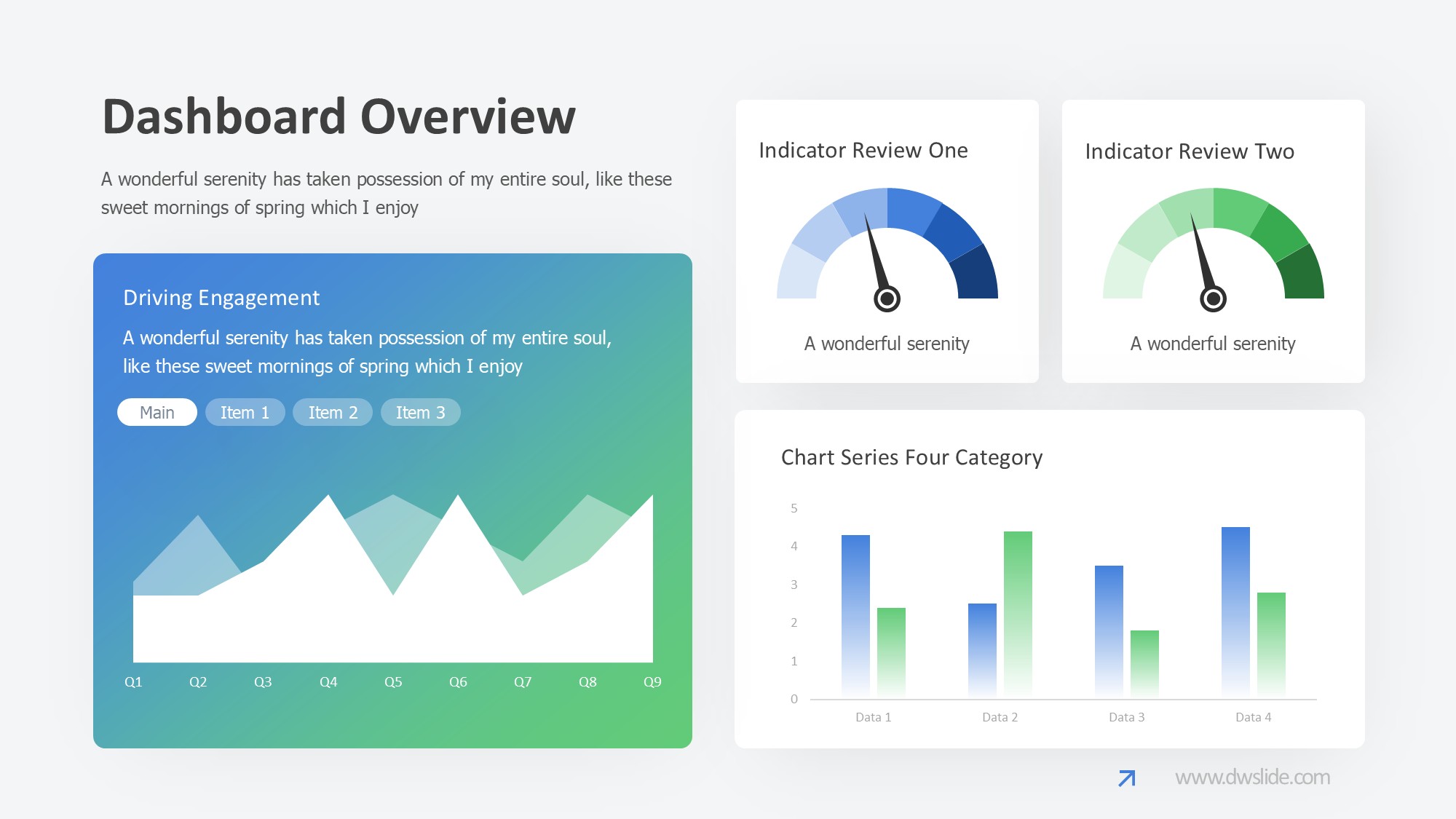 Dashboard Overview

A wonderful serenity has taken possession of my entire soul, like these sweet mornings of spring which I enjoy

Driving Engagement

A wonderful serenity has taken possession of my entire soul, like these sweet mornings of spring which I enjoy

Main Item 1 Item 2 Item 3

Q1 Q2 Q3 Q4 Q5 Q6 Q7 Q8 Q9

Indicator Review One

A wonderful serenity

Indicator Review Two

A wonderful serenity

Chart Series Four Category

5
4
3
2
1
0

Data 1 Data 2 Data 3 Data 4

www.dwslide.com